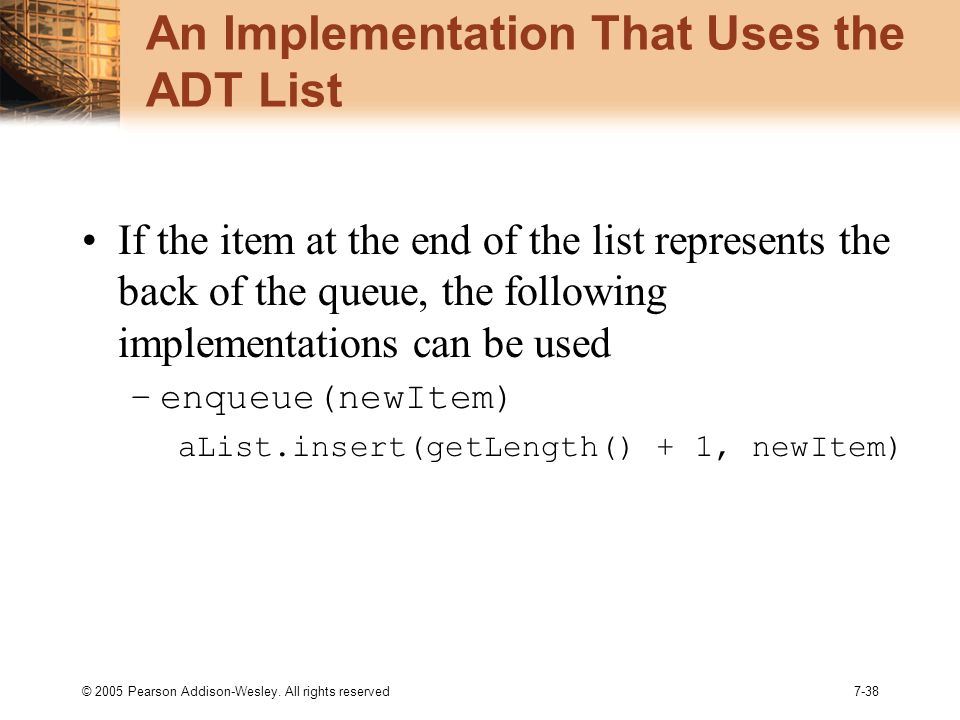 An Implementation That Uses the ADT List

• If the item at the end of the list represents the back of the queue, the following implementations can be used

– enqueue(newItem)

aList.insert(getLength() + 1, newItem)

© 2005 Pearson Addison-Wesley. All rights reserved

7-38